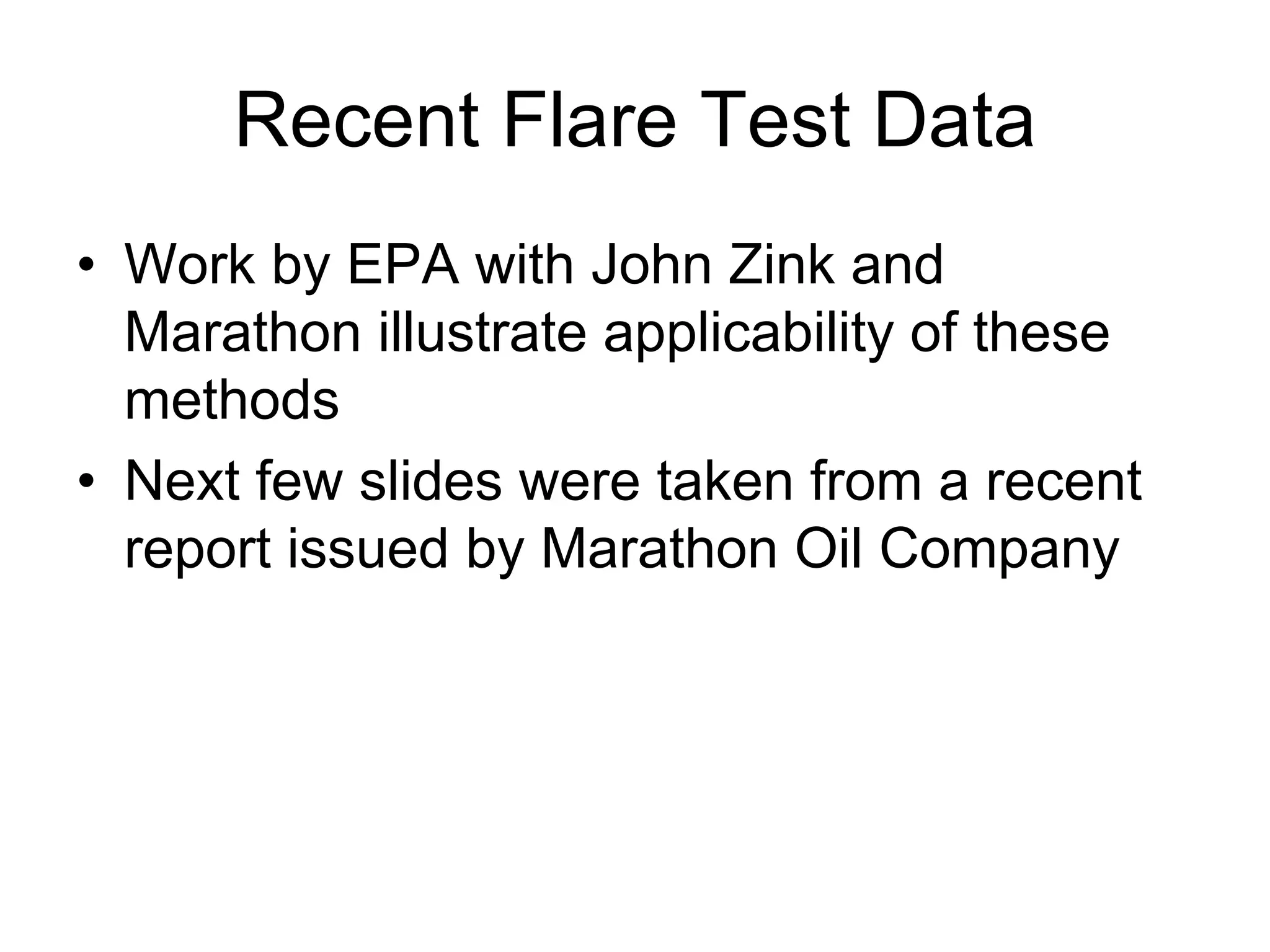 Recent Flare Test Data

• Work by EPA with John Zink and Marathon illustrate applicability of these methods

• Next few slides were taken from a recent report issued by Marathon Oil Company